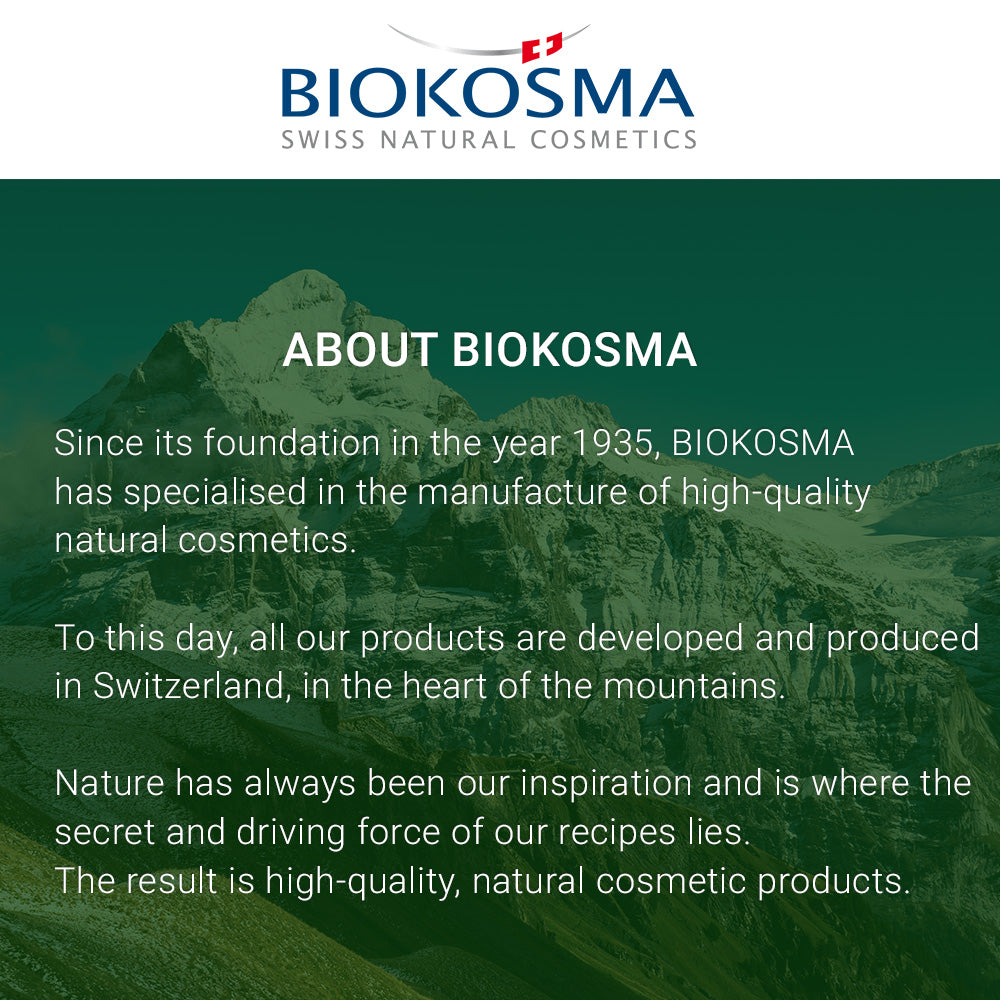 BIOKOSMA
SWISS NATURAL COSMETICS

ABOUT BIOKOSMA

Since its foundation in the year 1935, BIOKOSMA has specialised in the manufacture of high-quality natural cosmetics.

To this day, all our products are developed and produced in Switzerland, in the heart of the mountains.

Nature has always been our inspiration and is where the secret and driving force of our recipes lies.
The result is high-quality, natural cosmetic products.